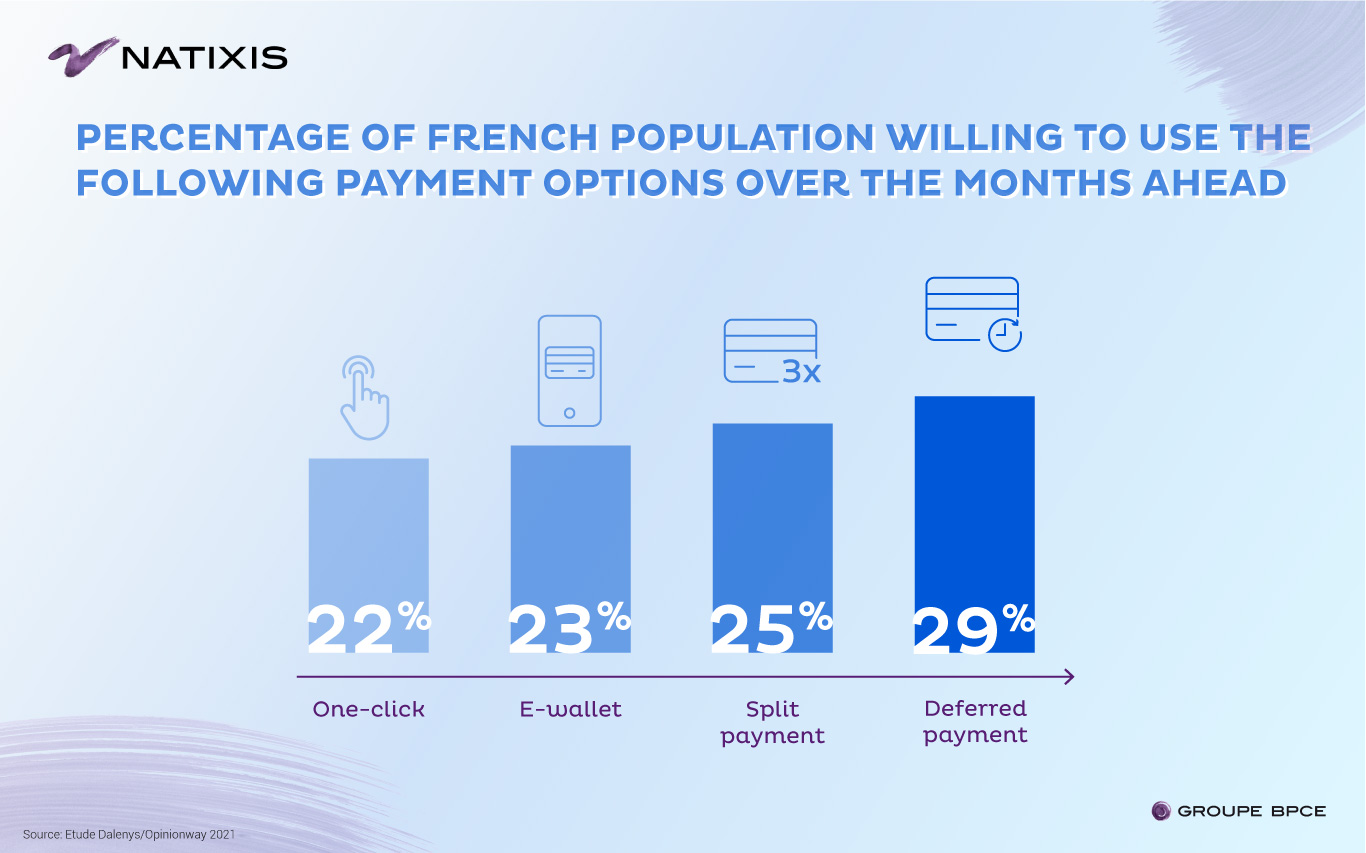 NATIXIS

PERCENTAGE OF FRENCH POPULATION WILLING TO USE THE FOLLOWING PAYMENT OPTIONS OVER THE MONTHS AHEAD

3x

22%

23%

25%

29%

One-click

E-wallet

Split payment

Deferred payment

Source: Etude Dalenys/Opinionway 2021

GROUPE BPCE